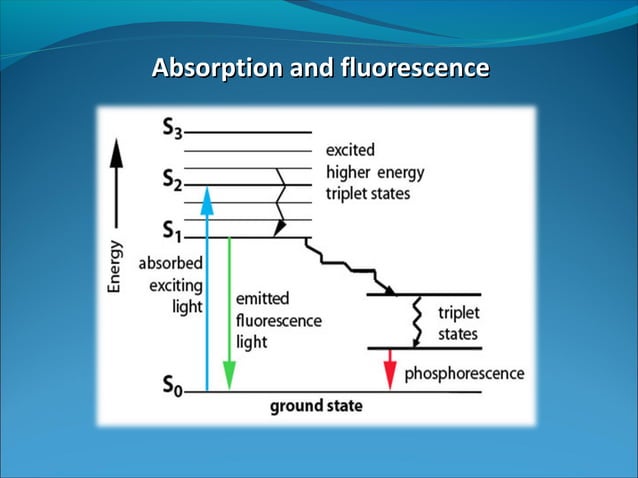 Absorption and fluorescence

$S_3$

excited higher energy triplet states

$S_2$

$S_1$

Energy

absorbed exciting light

emitted fluorescence light

triplet states

phosphorescence

$S_0$

ground state